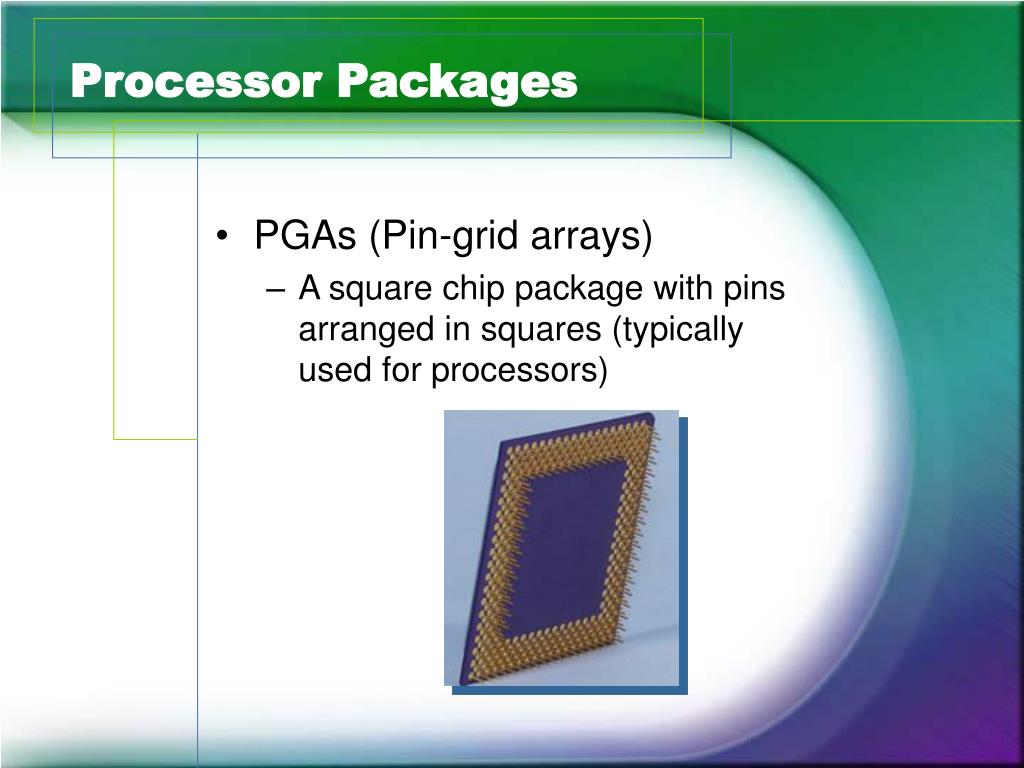 Processor Packages

• PGAs (Pin-grid arrays)
– A square chip package with pins arranged in squares (typically used for processors)